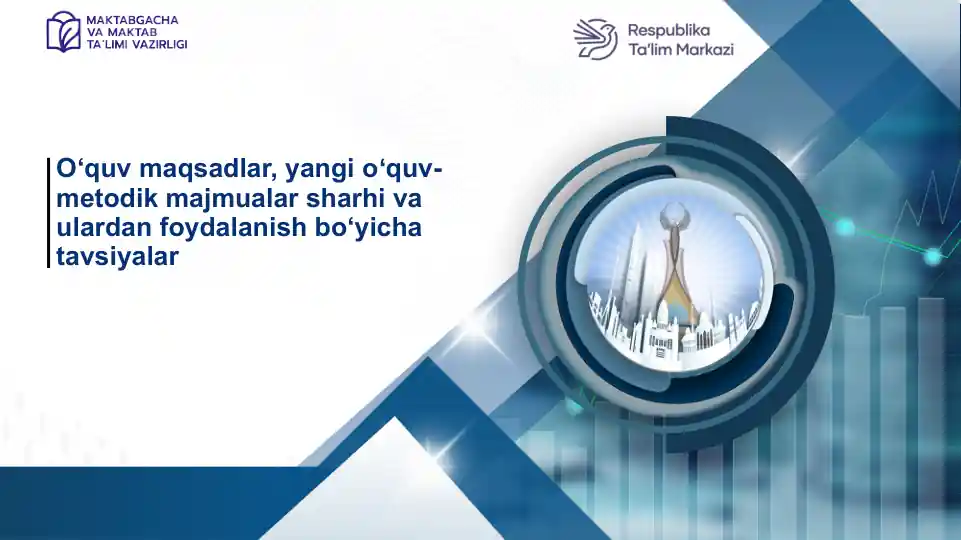 MAKTABGACHA VA MAKTAB TA'LIMI VAZIRLIGI

Respublika Ta'lim Markazi

O‘quv maqsadlar, yangi o‘quv-metodik majmualar sharhi va ulardan foydalanish bo‘yicha tavsiyalar